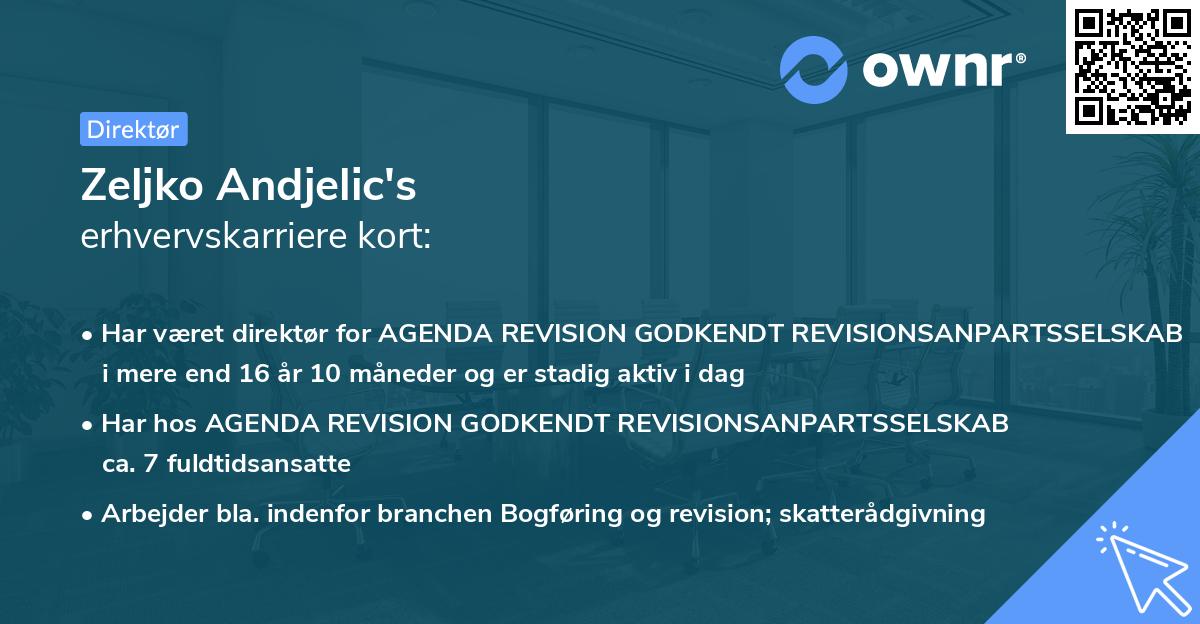 ownr®

Direktør

Zeljko Andjelic's
erhvervskarriere kort:

• Har været direktør for AGENDA REVISION GODKENDT REVISIONSANPARTSSELSKAB i mere end 16 år 10 måneder og er stadig aktiv i dag

• Har hos AGENDA REVISION GODKENDT REVISIONSANPARTSSELSKAB ca. 7 fuldtidsansatte

• Arbejder bla. indenfor branchen Bogføring og revision; skatterådgivning